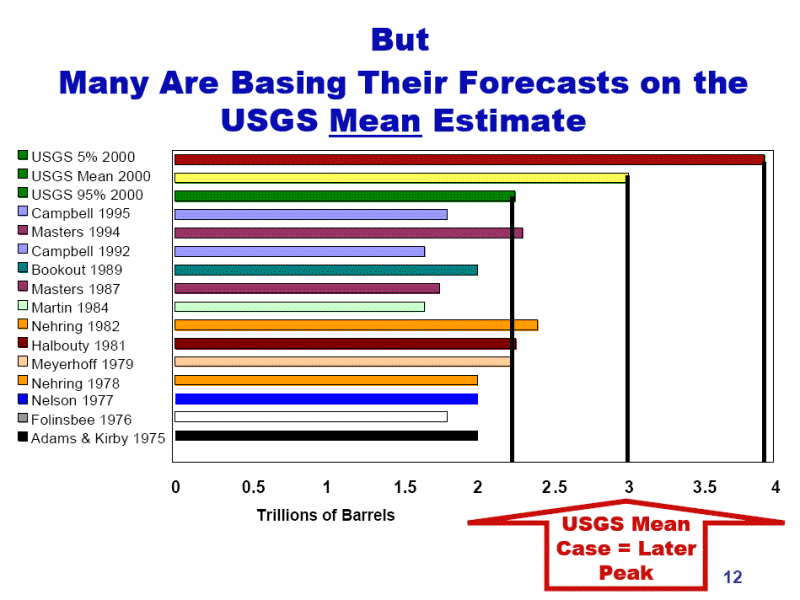 But
Many Are Basing Their Forecasts on the USGS Mean Estimate

USGS 5% 2000
USGS Mean 2000
USGS 95% 2000
Campbell 1995
Masters 1994
Campbell 1992
Bookout 1989
Masters 1987
Martin 1984
Nehring 1982
Halbouty 1981
Meyerhoff 1979
Nehring 1978
Nelson 1977
Folinsbee 1976
Adams & Kirby 1975

0 0.5 1 1.5 2 2.5 3 3.5 4
Trillions of Barrels

USGS Mean Case = Later Peak

12